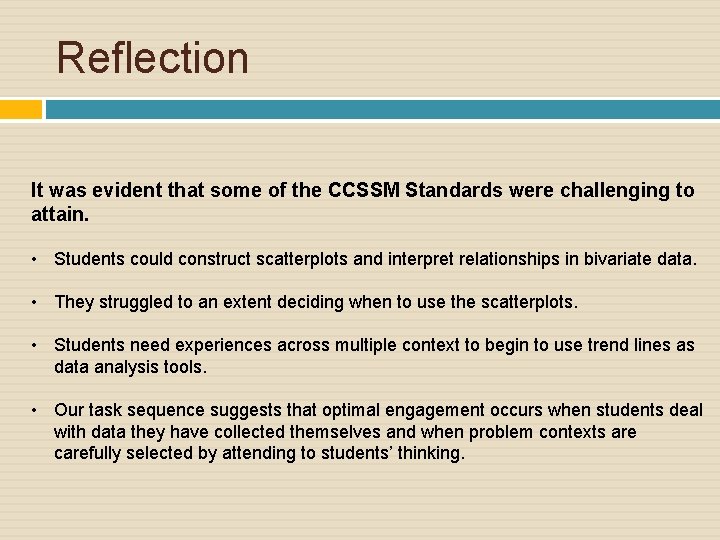 Reflection

It was evident that some of the CCSSM Standards were challenging to attain.

• Students could construct scatterplots and interpret relationships in bivariate data.

• They struggled to an extent deciding when to use the scatterplots.

• Students need experiences across multiple context to begin to use trend lines as data analysis tools.

• Our task sequence suggests that optimal engagement occurs when students deal with data they have collected themselves and when problem contexts are carefully selected by attending to students' thinking.